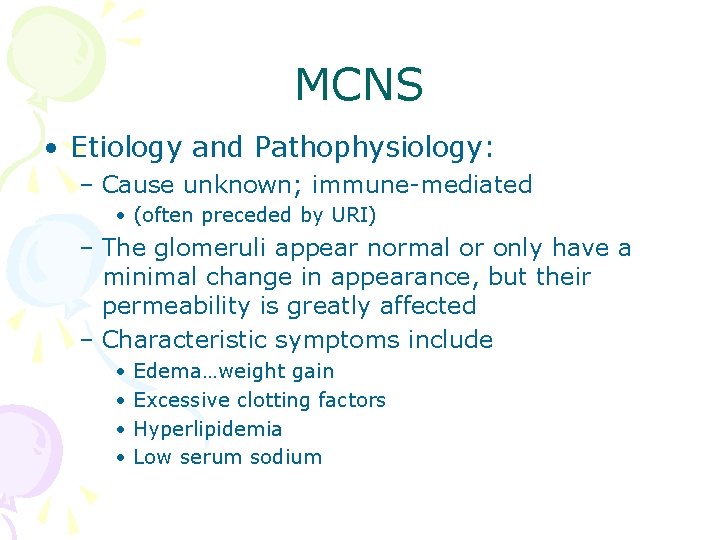 MCNS

• Etiology and Pathophysiology:
  – Cause unknown; immune-mediated
    • (often preceded by URI)
  – The glomeruli appear normal or only have a minimal change in appearance, but their permeability is greatly affected
  – Characteristic symptoms include
    • Edema…weight gain
    • Excessive clotting factors
    • Hyperlipidemia
    • Low serum sodium